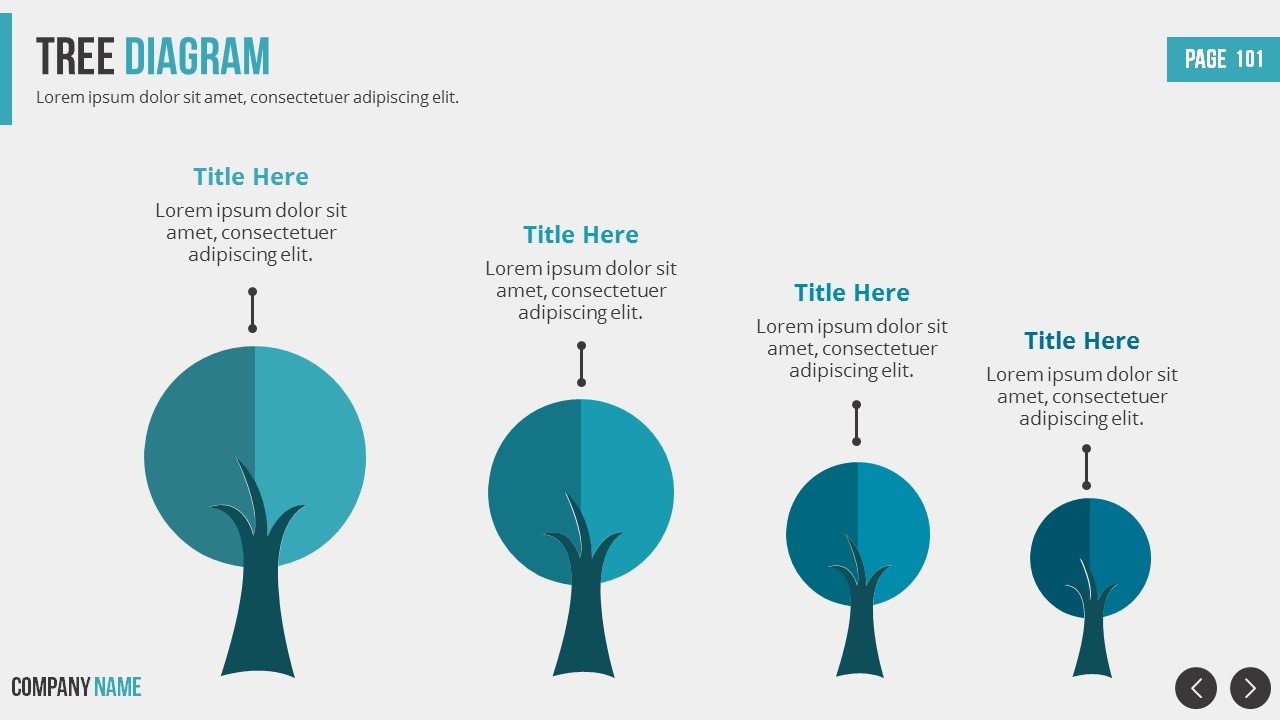 TREE DIAGRAM
Lorem ipsum dolor sit amet, consectetuer adipiscing elit.

PAGE 101

Title Here
Lorem ipsum dolor sit amet, consectetuer adipiscing elit.

Title Here
Lorem ipsum dolor sit amet, consectetuer adipiscing elit.

Title Here
Lorem ipsum dolor sit amet, consectetuer adipiscing elit.

Title Here
Lorem ipsum dolor sit amet, consectetuer adipiscing elit.

COMPANY NAME